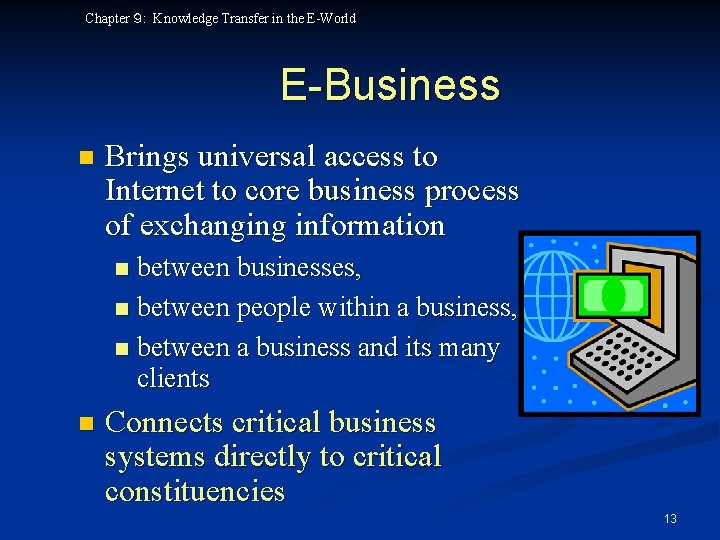 Chapter 9: Knowledge Transfer in the E-World

E-Business

- Brings universal access to Internet to core business process of exchanging information
  - between businesses,
  - between people within a business,
  - between a business and its many clients
- Connects critical business systems directly to critical constituencies

13